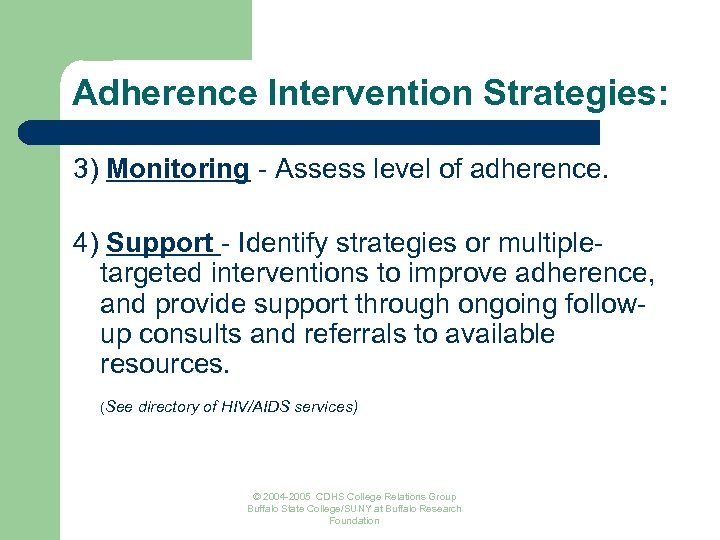 Adherence Intervention Strategies:

3) Monitoring - Assess level of adherence.

4) Support - Identify strategies or multiple-targeted interventions to improve adherence, and provide support through ongoing follow-up consults and referrals to available resources.

(See directory of HIV/AIDS services)

© 2004-2005 CDHS College Relations Group
Buffalo State College/SUNY at Buffalo Research Foundation